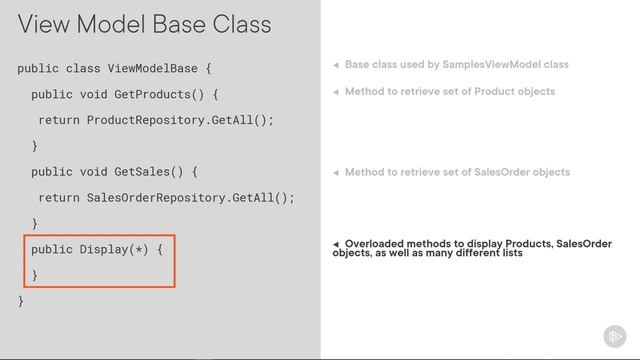 View Model Base Class

public class ViewModelBase {
public void GetProducts() {
return ProductRepository.GetAll();
}
public void GetSales() {
return SalesOrderRepository.GetAll();
}
public Display(*) {
}
}

◄ Base class used by SamplesViewModel class

◄ Method to retrieve set of Product objects

◄ Method to retrieve set of SalesOrder objects

◄ Overloaded methods to display Products, SalesOrder objects, as well as many different lists